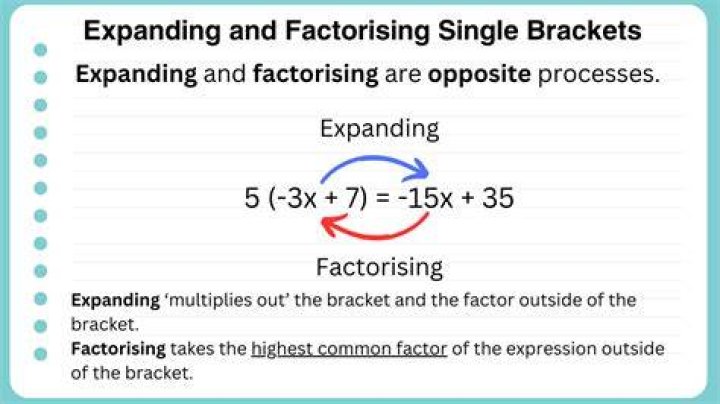 Expanding and Factorising Single Brackets

Expanding and factorising are opposite processes.

Expanding

$5(-3x + 7) = -15x + 35$

Factorising

Expanding 'multiplies out' the bracket and the factor outside of the bracket.

Factorising takes the highest common factor of the expression outside of the bracket.